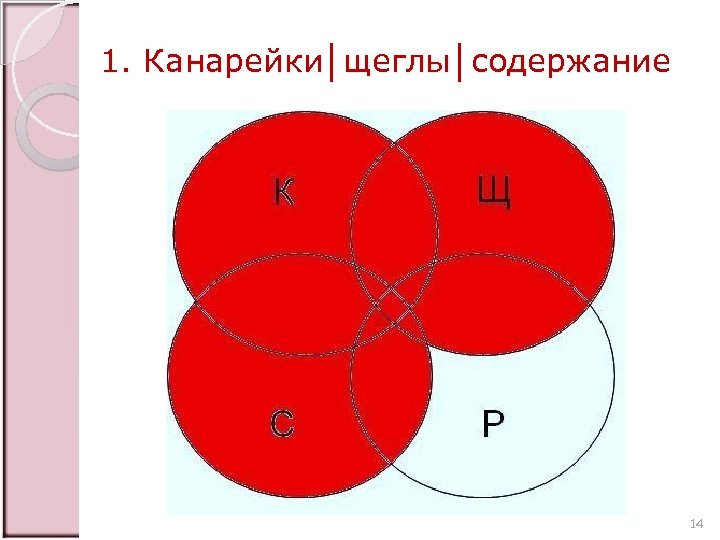 1. Канарейки|щеглы|содержание

К

Щ

С

Р

14